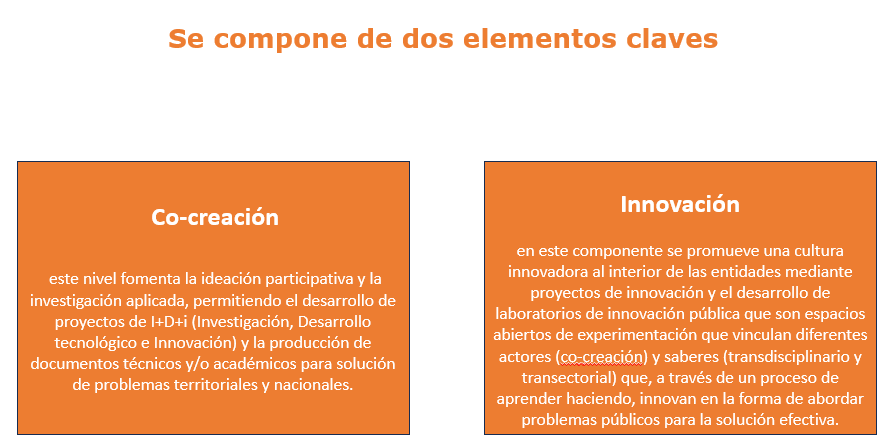 Se compone de dos elementos claves

Co-creación

este nivel fomenta la ideación participativa y la investigación aplicada, permitiendo el desarrollo de proyectos de I+D+i (Investigación, Desarrollo tecnológico e Innovación) y la producción de documentos técnicos y/o académicos para solución de problemas territoriales y nacionales.

Innovación

en este componente se promueve una cultura innovadora al interior de las entidades mediante proyectos de innovación y el desarrollo de laboratorios de innovación pública que son espacios abiertos de experimentación que vinculan diferentes actores (co-creación) y saberes (transdisciplinario y transectorial) que, a través de un proceso de aprender haciendo, innovan en la forma de abordar problemas públicos para la solución efectiva.